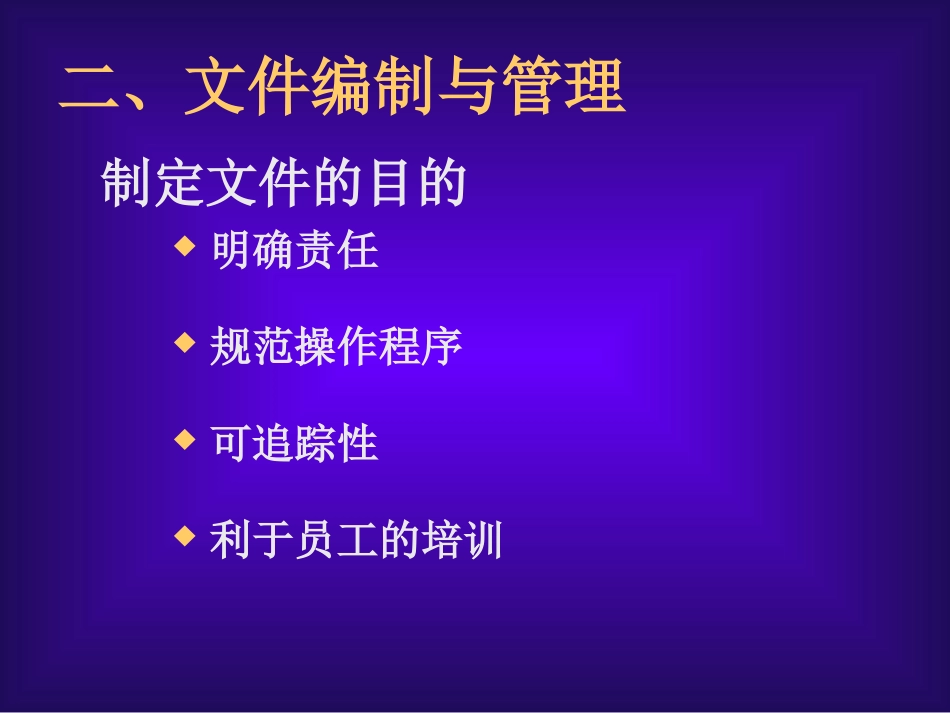 二、文件编制与管理

制定文件的目的

◆ 明确责任

◆ 规范操作程序

◆ 可追踪性

◆ 利于员工的培训